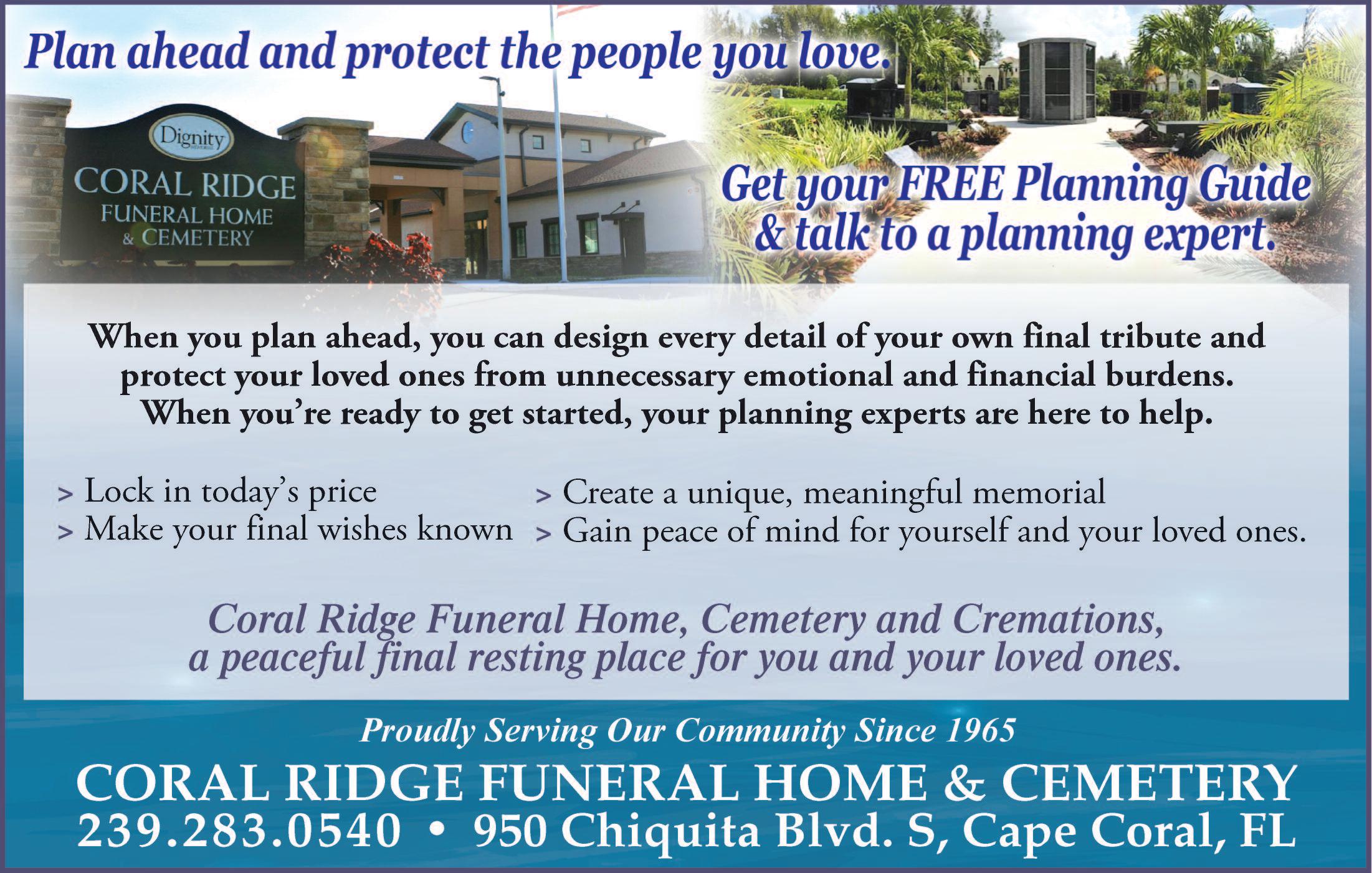 Plan ahead and protect the people you love.

Dignity

CORAL RIDGE
FUNERAL HOME
& CEMETERY

Get your FREE Planning Guide & talk to a planning expert.

When you plan ahead, you can design every detail of your own final tribute and protect your loved ones from unnecessary emotional and financial burdens. When you're ready to get started, your planning experts are here to help.

> Lock in today's price
> Make your final wishes known
> Create a unique, meaningful memorial
> Gain peace of mind for yourself and your loved ones.

Coral Ridge Funeral Home, Cemetery and Cremations, a peaceful final resting place for you and your loved ones.

Proudly Serving Our Community Since 1965

CORAL RIDGE FUNERAL HOME & CEMETERY
239.283.0540 • 950 Chiquita Blvd. S, Cape Coral, FL